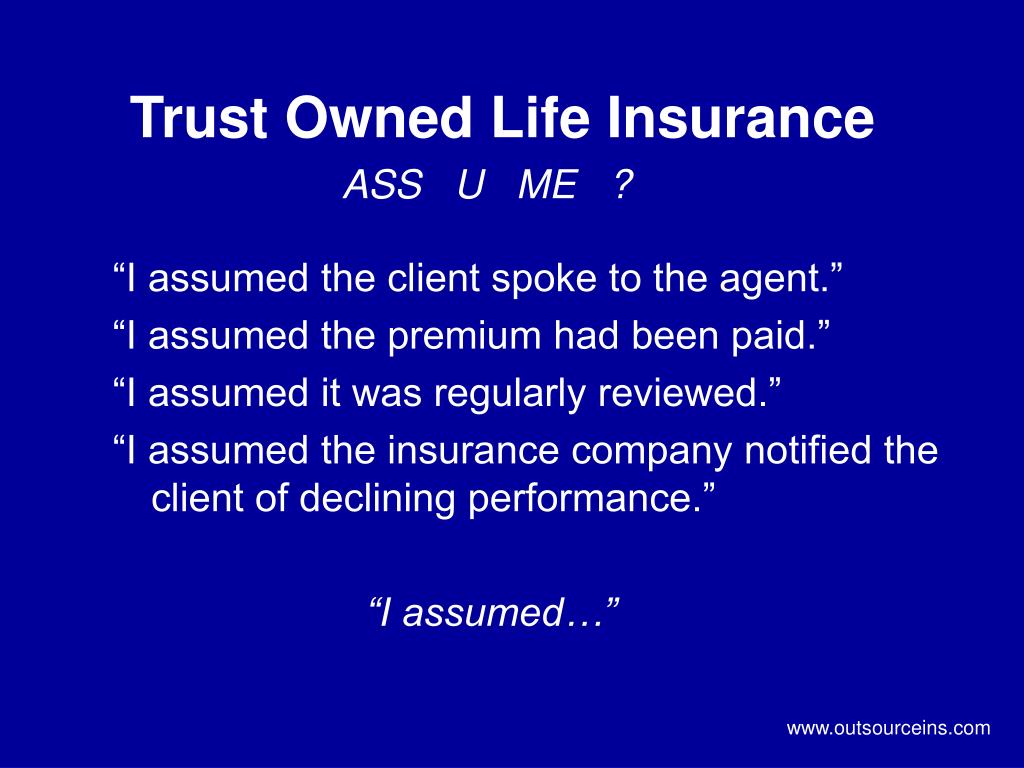 Trust Owned Life Insurance

ASS U ME ?

“I assumed the client spoke to the agent.”

“I assumed the premium had been paid.”

“I assumed it was regularly reviewed.”

“I assumed the insurance company notified the client of declining performance.”

“I assumed…”

www.outsourceins.com